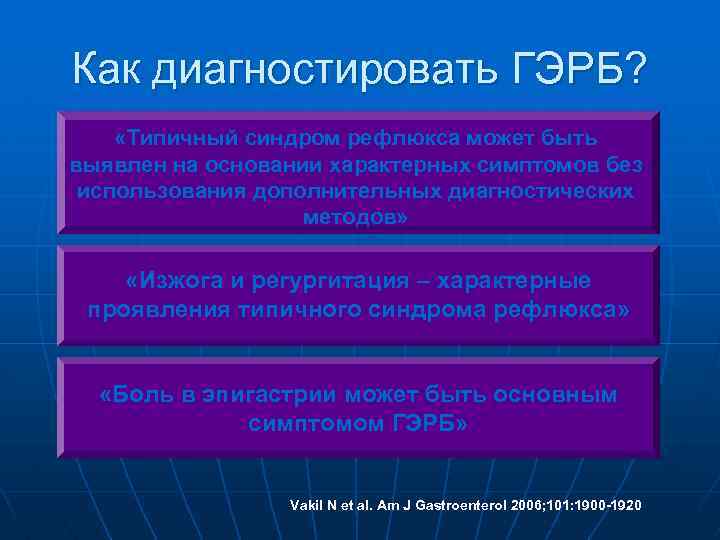 Как диагностировать ГЭРБ?

«Типичный синдром рефлюкса может быть выявлен на основании характерных симптомов без использования дополнительных диагностических методов»

«Изжога и регургитация – характерные проявления типичного синдрома рефлюкса»

«Боль в эпигастрии может быть основным симптомом ГЭРБ»

Vakil N et al. Am J Gastroenterol 2006;101:1900-1920